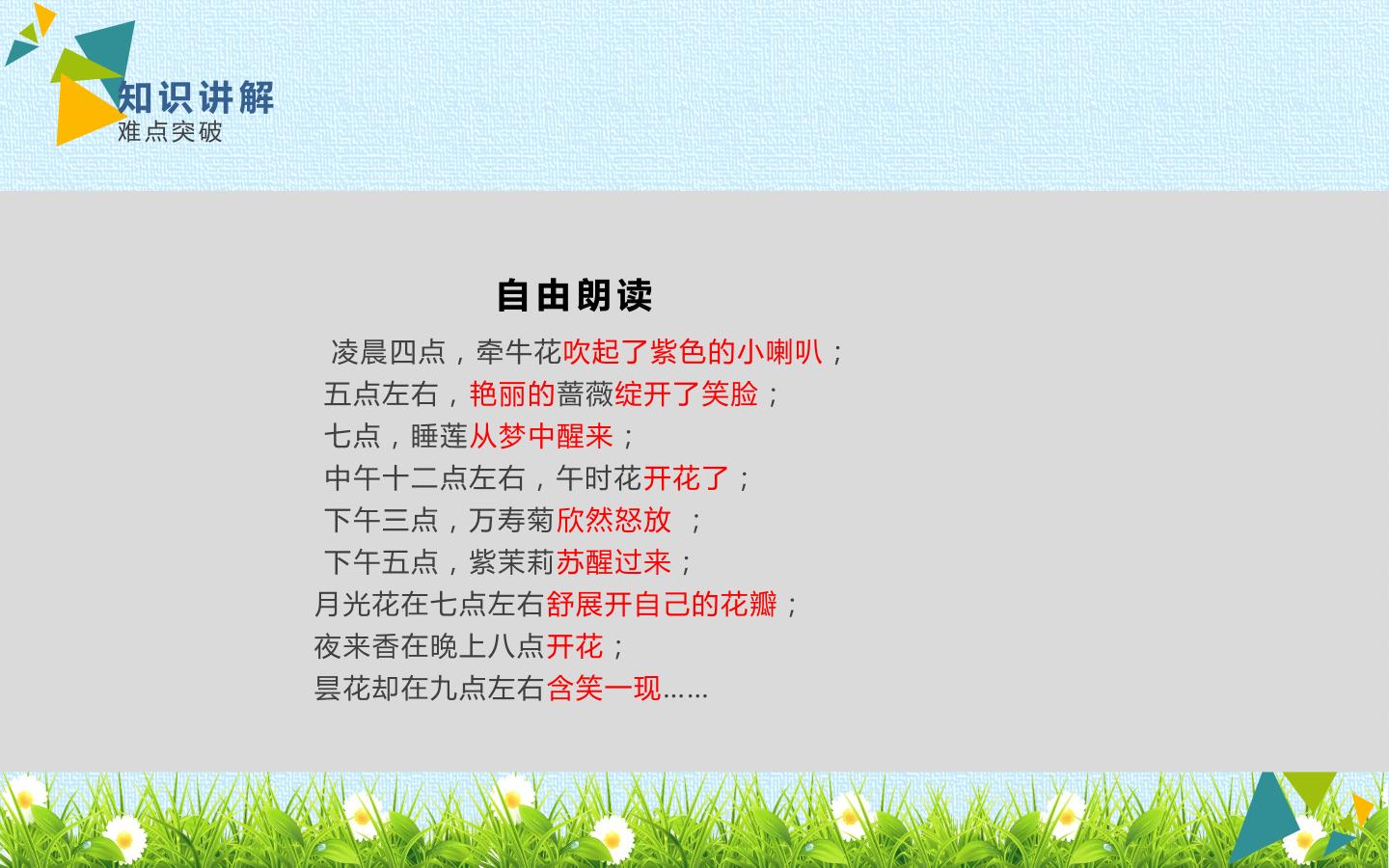 知识讲解
难点突破

自由朗读

凌晨四点，牵牛花吹起了紫色的小喇叭；
五点左右，艳丽的蔷薇绽开了笑脸；
七点，睡莲从梦中醒来；
中午十二点左右，午时花开花了；
下午三点，万寿菊欣然怒放 ；
下午五点，紫茉莉苏醒过来；
月光花在七点左右舒展开自己的花瓣；
夜来香在晚上八点开花；
昙花却在九点左右含笑一现……